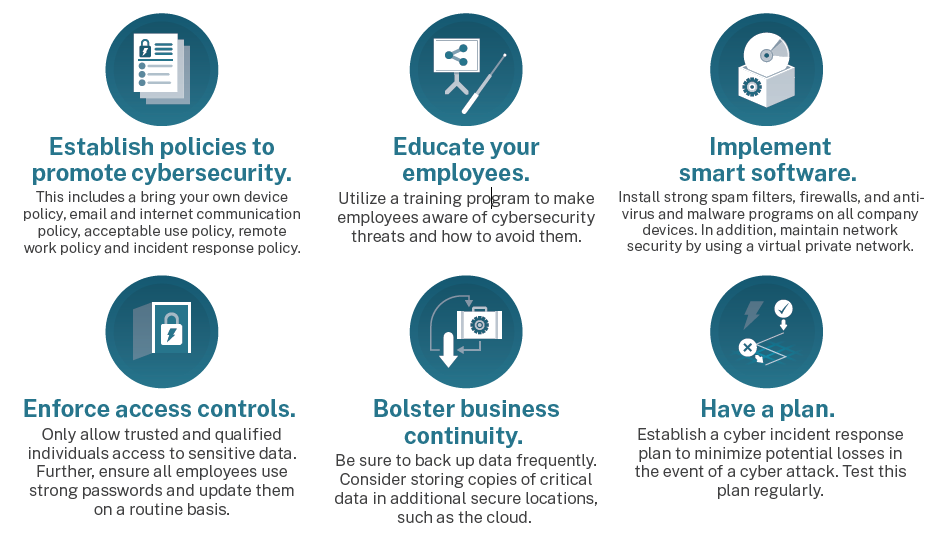 Establish policies to promote cybersecurity.
This includes a bring your own device policy, email and internet communication policy, acceptable use policy, remote work policy and incident response policy.

Educate your employees.
Utilize a training program to make employees aware of cybersecurity threats and how to avoid them.

Implement smart software.
Install strong spam filters, firewalls, and anti-virus and malware programs on all company devices. In addition, maintain network security by using a virtual private network.

Enforce access controls.
Only allow trusted and qualified individuals access to sensitive data. Further, ensure all employees use strong passwords and update them on a routine basis.

Bolster business continuity.
Be sure to back up data frequently. Consider storing copies of critical data in additional secure locations, such as the cloud.

Have a plan.
Establish a cyber incident response plan to minimize potential losses in the event of a cyber attack. Test this plan regularly.